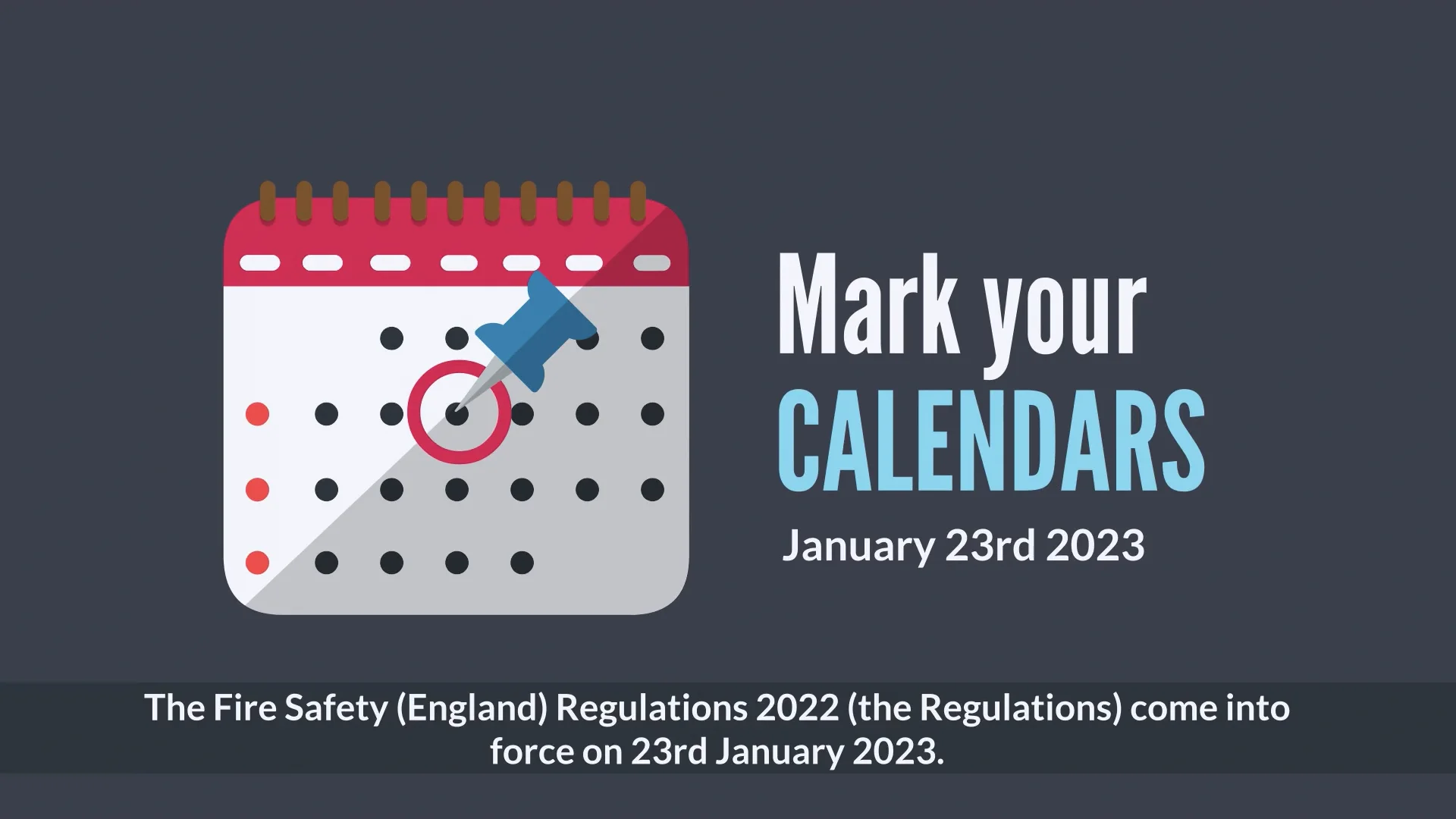 Mark your
CALENDARS

January 23rd 2023

The Fire Safety (England) Regulations 2022 (the Regulations) come into force on 23rd January 2023.